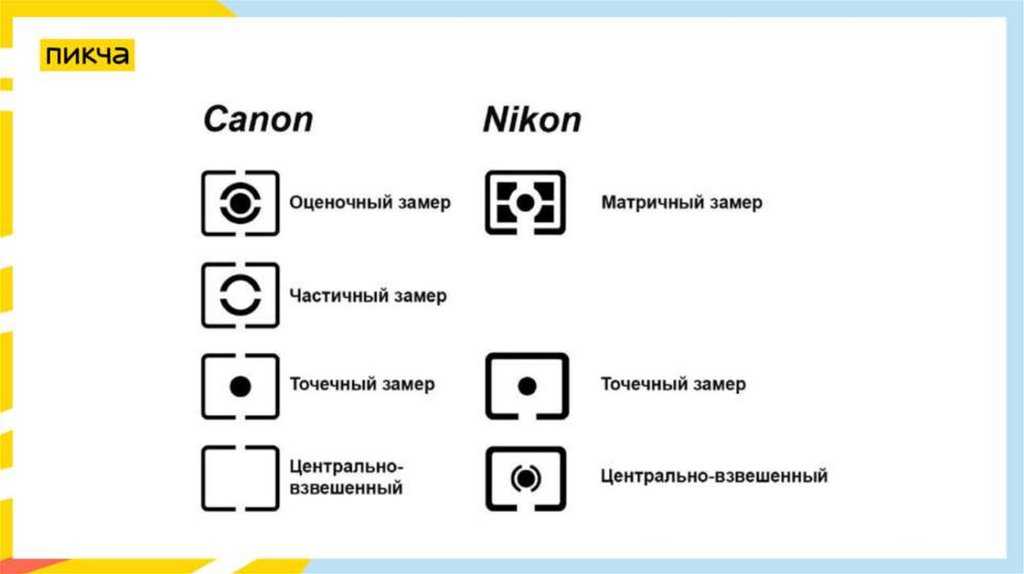 пикча

Canon

Оценочный замер

Частичный замер

Точечный замер

Центрально-взвешенный

Nikon

Матричный замер

Точечный замер

Центрально-взвешенный